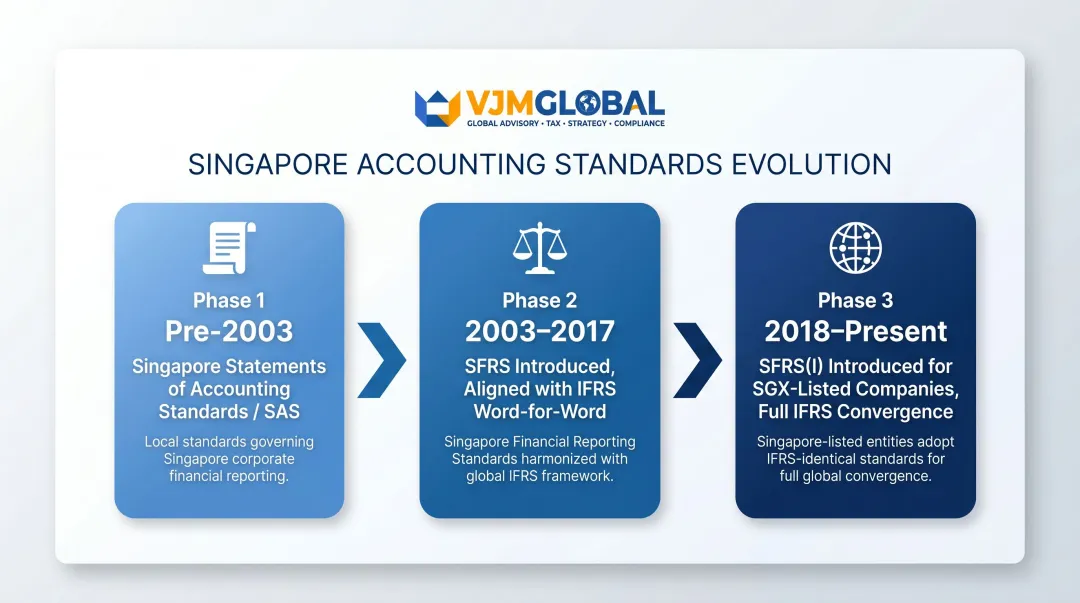 VJMGLOBAL
GLOBAL ADVISORY • TAX • STRATEGY • COMPLIANCE

SINGAPORE ACCOUNTING STANDARDS EVOLUTION

Phase 1
Pre-2003
Singapore Statements of Accounting Standards / SAS
Local standards governing Singapore corporate financial reporting.

Phase 2
2003–2017
SFRS Introduced, Aligned with IFRS Word-for-Word
Singapore Financial Reporting Standards harmonized with global IFRS framework.

Phase 3
2018–Present
SFRS(I) Introduced for SGX-Listed Companies, Full IFRS Convergence
Singapore-listed entities adopt IFRS-identical standards for full global convergence.